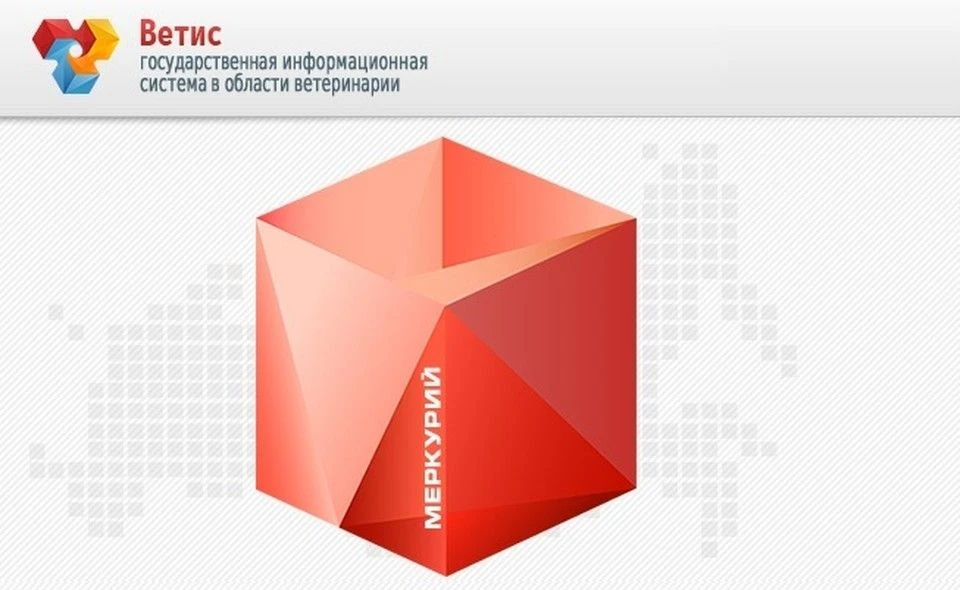 Ветис
государственная информационная система в области ветеринарии

МЕРКУРИЙ